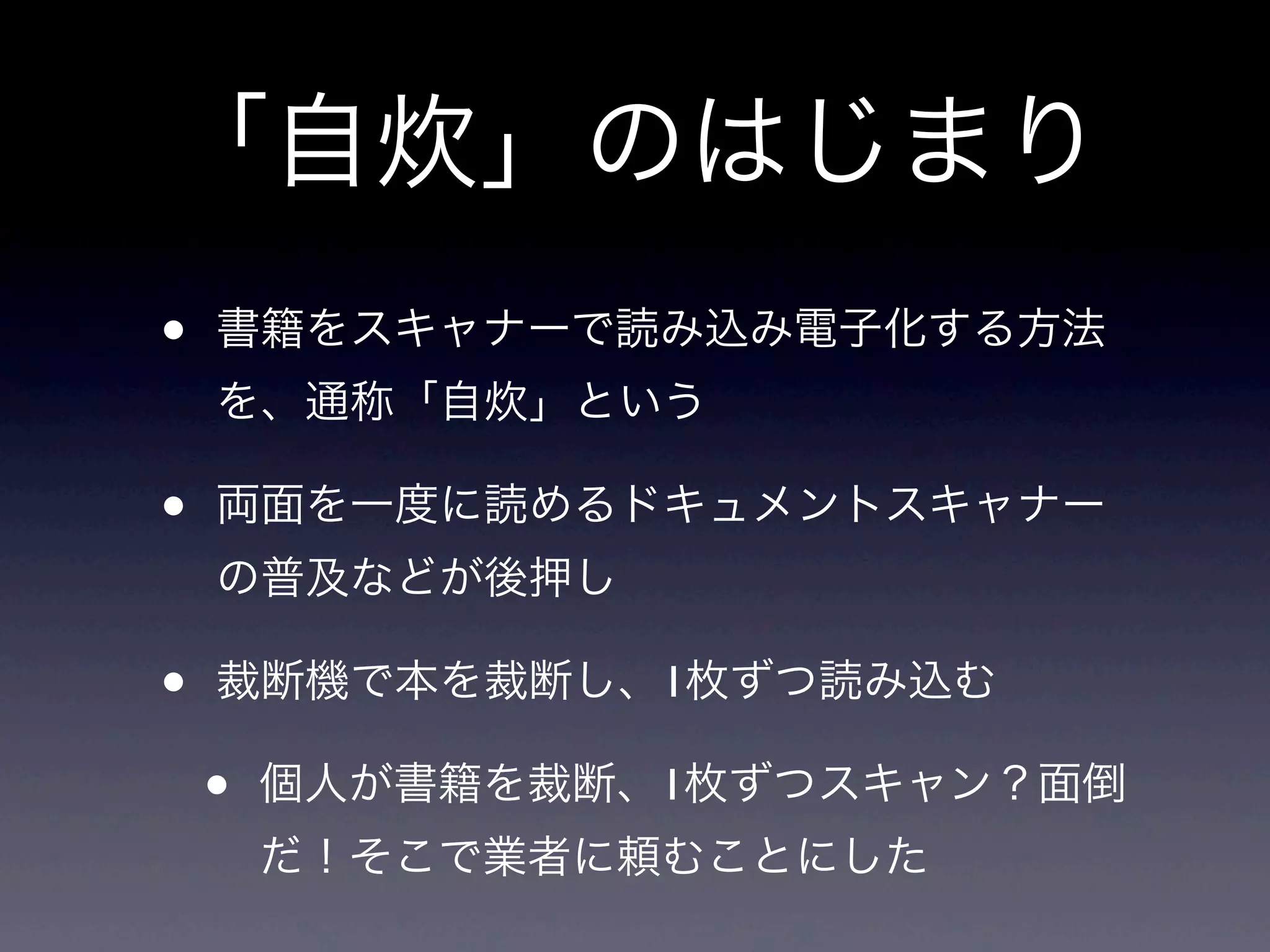 「自炊」のはじまり

• 書籍をスキャナーで読み込み電子化する方法を、通称「自炊」という

• 両面を一度に読めるドキュメントスキャナーの普及などが後押し

• 裁断機で本を裁断し、1枚ずつ読み込む

  • 個人が書籍を裁断、1枚ずつスキャン？面倒だ！そこで業者に頼むことにした